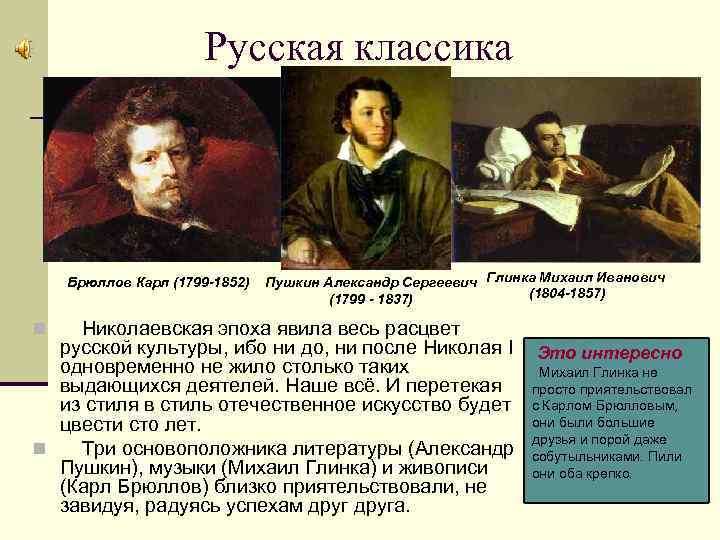 Русская классика

Брюллов Карл (1799-1852)

Пушкин Александр Сергеевич (1799 - 1837)

Глинка Михаил Иванович (1804-1857)

Николаевская эпоха явила весь расцвет русской культуры, ибо ни до, ни после Николая I одновременно не жило столько таких выдающихся деятелей. Наше всё. И перетекая из стиля в стиль отечественное искусство будет цвести сто лет.

Три основоположника литературы (Александр Пушкин), музыки (Михаил Глинка) и живописи (Карл Брюллов) близко приятельствовали, не завидуя, радуясь успехам друг друга.

Это интересно

Михаил Глинка не просто приятельствовал с Карлом Брюлловым, они были большие друзья и порой даже собутыльниками. Пили они оба крепко.